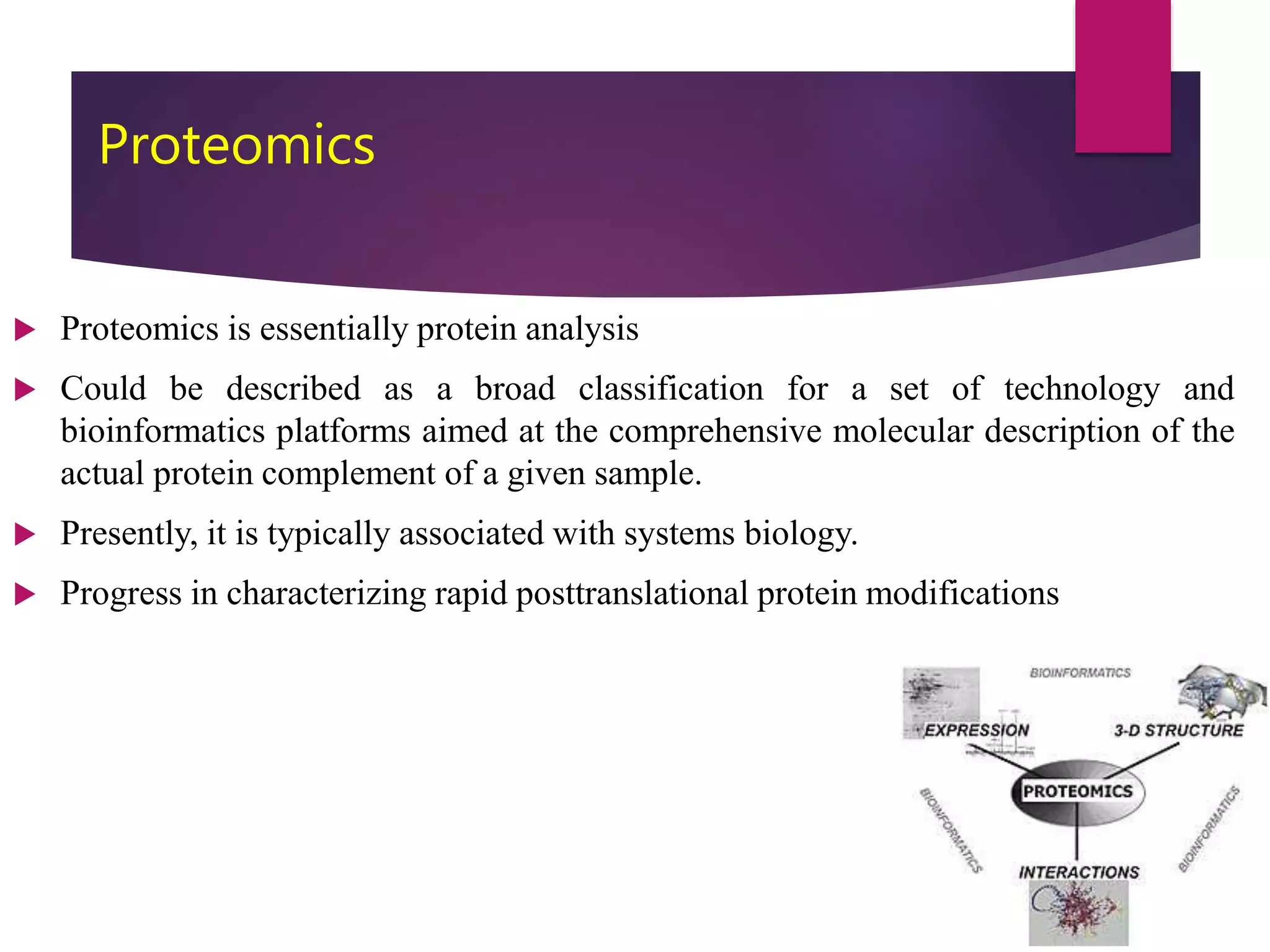 Proteomics

Proteomics is essentially protein analysis

Could be described as a broad classification for a set of technology and bioinformatics platforms aimed at the comprehensive molecular description of the actual protein complement of a given sample.

Presently, it is typically associated with systems biology.

Progress in characterizing rapid posttranslational protein modifications

BIOINFORMATICS
EXPRESSION
3-D STRUCTURE
PROTEOMICS
BIOINFORMATICS
BIOINFORMATICS
INTERACTIONS